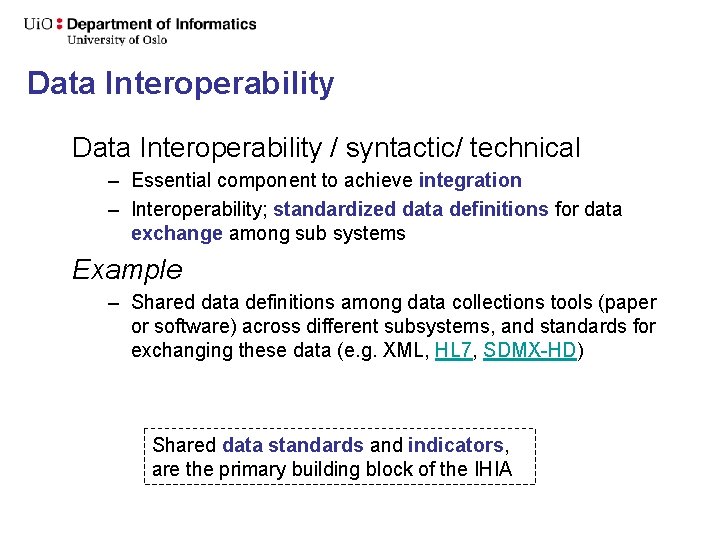 UiO : Department of Informatics
University of Oslo

Data Interoperability

Data Interoperability / syntactic/ technical

– Essential component to achieve integration

– Interoperability; standardized data definitions for data exchange among sub systems

Example

– Shared data definitions among data collections tools (paper or software) across different subsystems, and standards for exchanging these data (e.g. XML, HL7, SDMX-HD)

Shared data standards and indicators, are the primary building block of the IHIA